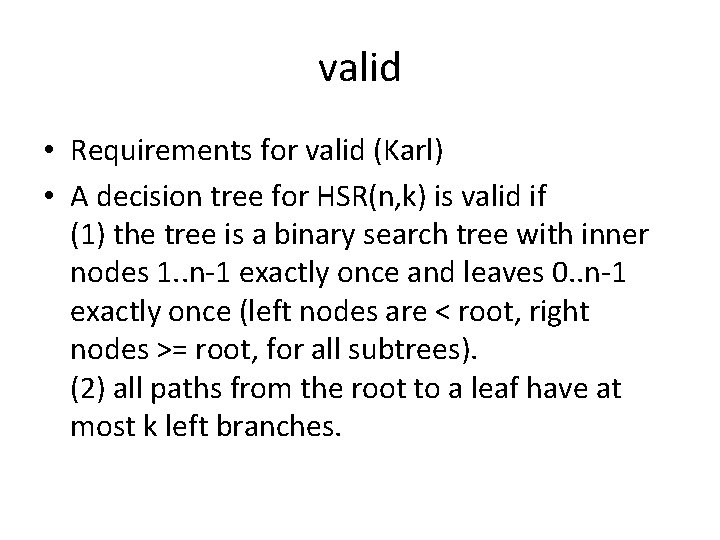 valid

• Requirements for valid (Karl)

• A decision tree for HSR(n,k) is valid if
(1) the tree is a binary search tree with inner nodes 1..n-1 exactly once and leaves 0..n-1 exactly once (left nodes are < root, right nodes >= root, for all subtrees).
(2) all paths from the root to a leaf have at most k left branches.